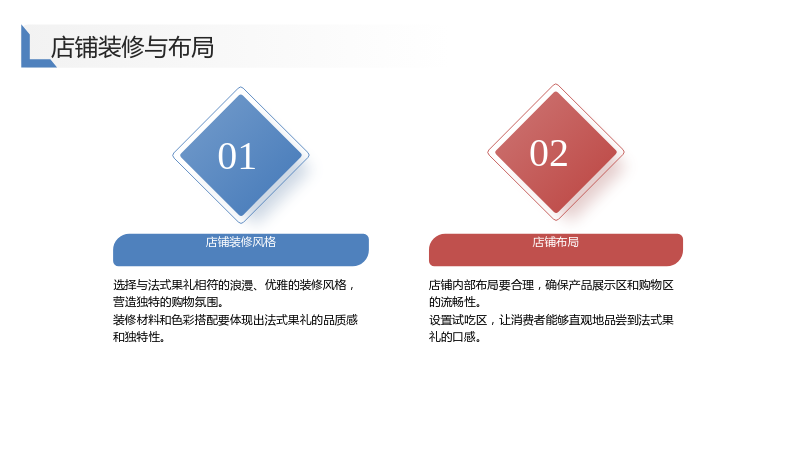 店铺装修与布局

01

店铺装修风格

选择与法式果礼相符的浪漫、优雅的装修风格，营造独特的购物氛围。

装修材料和色彩搭配要体现出法式果礼的品质感和独特性。

02

店铺布局

店铺内部布局要合理，确保产品展示区和购物区的流畅性。

设置试吃区，让消费者能够直观地品尝到法式果礼的口感。